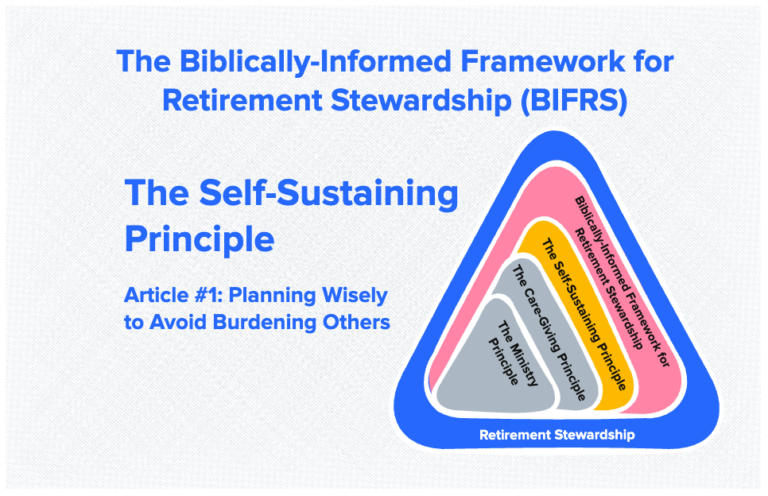 The Biblically-Informed Framework for Retirement Stewardship (BIFRS)

The Self-Sustaining Principle

Article #1: Planning Wisely to Avoid Burdening Others

Biblically-Informed Framework for Retirement Stewardship

The Self-Sustaining Principle

The Care-Giving Principle

The Ministry Principle

Retirement Stewardship